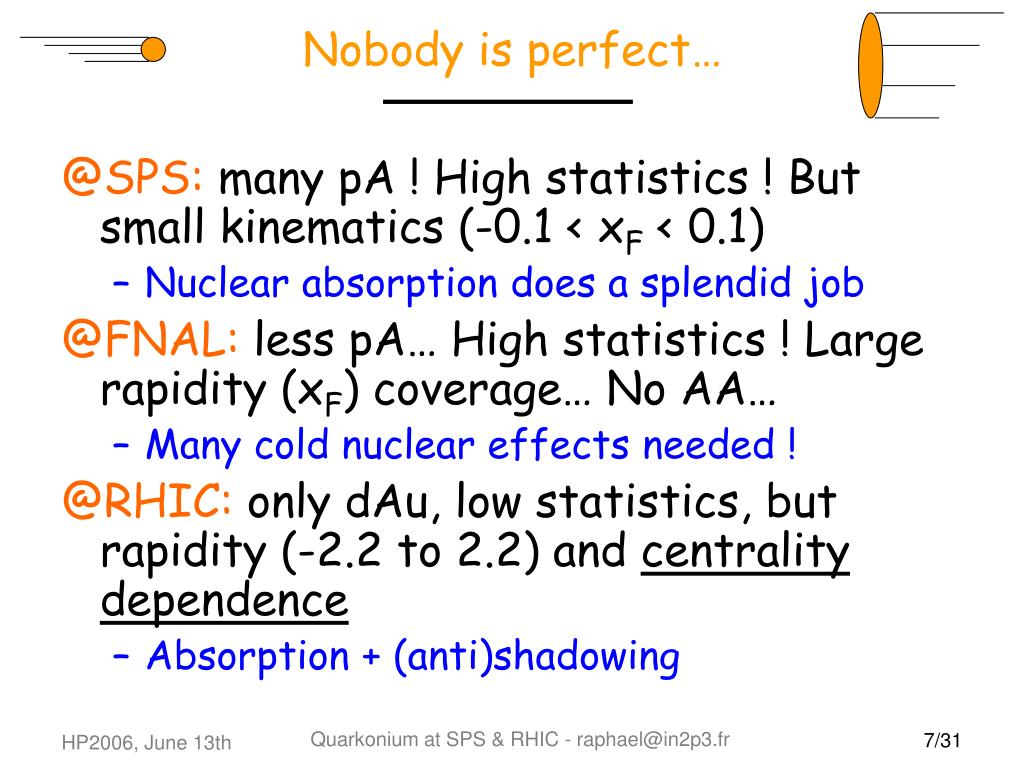 Nobody is perfect…

@SPS: many pA ! High statistics ! But small kinematics (-0.1 < $x_F$ < 0.1)

– Nuclear absorption does a splendid job

@FNAL: less pA… High statistics ! Large rapidity ($x_F$) coverage… No AA…

– Many cold nuclear effects needed !

@RHIC: only dAu, low statistics, but rapidity (-2.2 to 2.2) and centrality dependence

– Absorption + (anti)shadowing

HP2006, June 13th

Quarkonium at SPS & RHIC - raphael@in2p3.fr

7/31